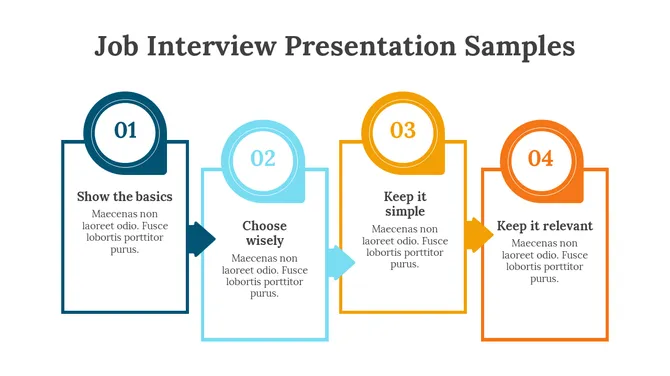 Job Interview Presentation Samples

01

Show the basics

Maecenas non laoreet odio. Fusce lobortis porttitor purus.

02

Choose wisely

Maecenas non laoreet odio. Fusce lobortis porttitor purus.

03

Keep it simple

Maecenas non laoreet odio. Fusce lobortis porttitor purus.

04

Keep it relevant

Maecenas non laoreet odio. Fusce lobortis porttitor purus.